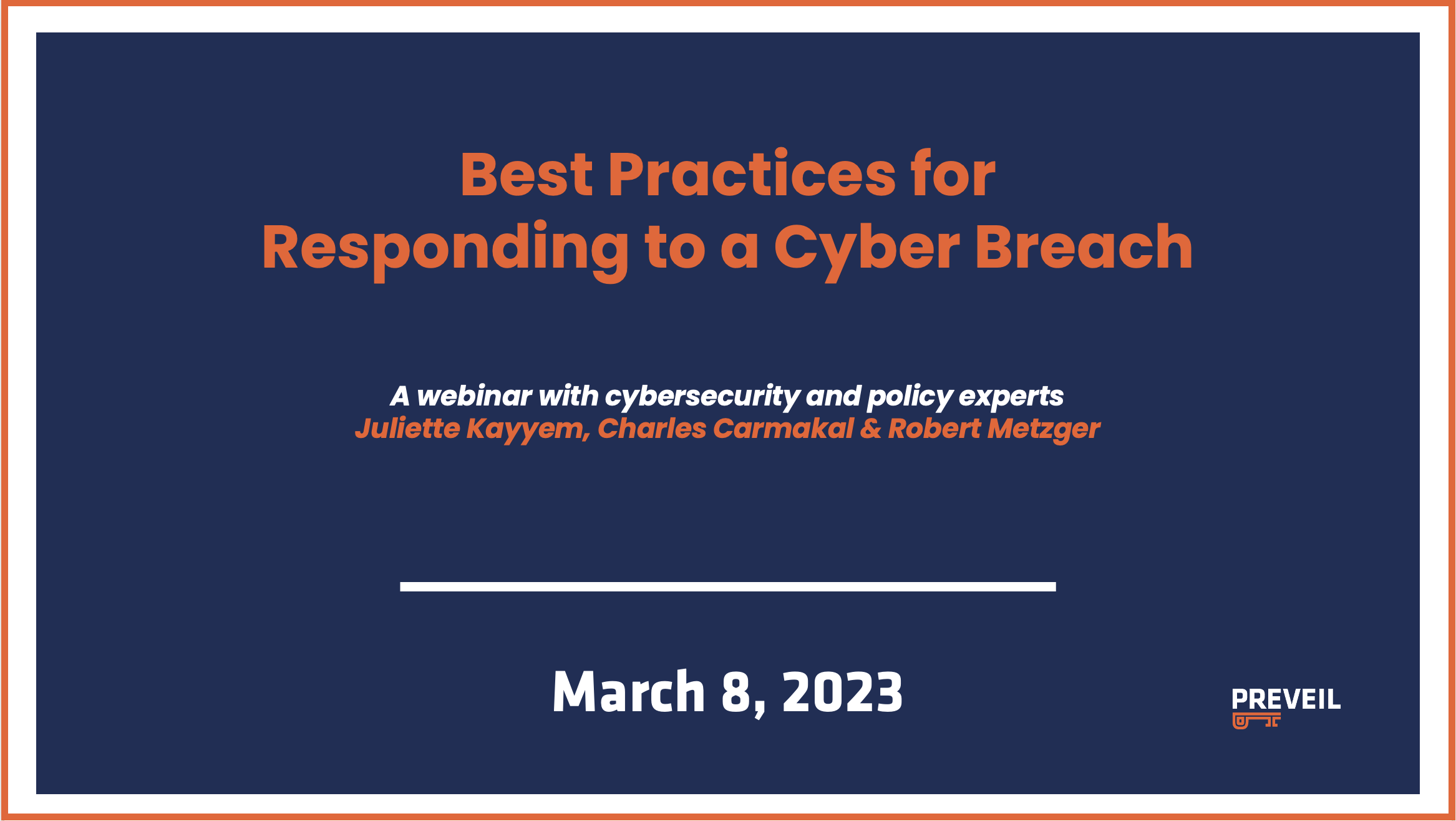 Best Practices for Responding to a Cyber Breach

A webinar with cybersecurity and policy experts
Juliette Kayyem, Charles Carmakal & Robert Metzger

March 8, 2023

PREVEIL